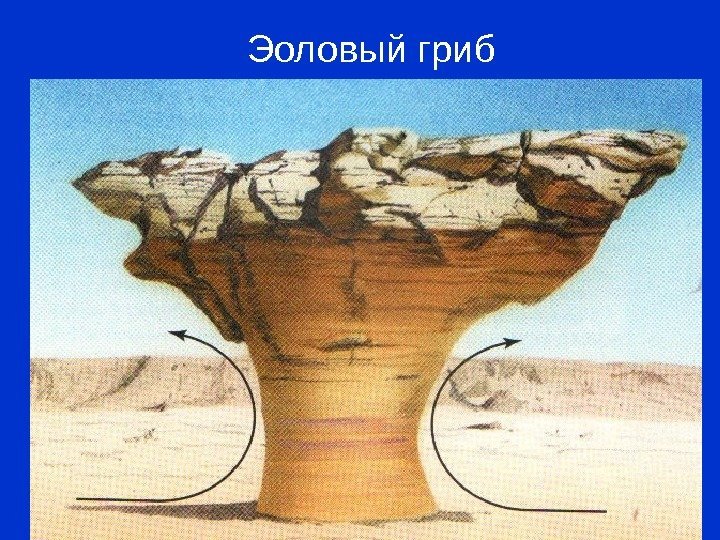 Эоловый гриб